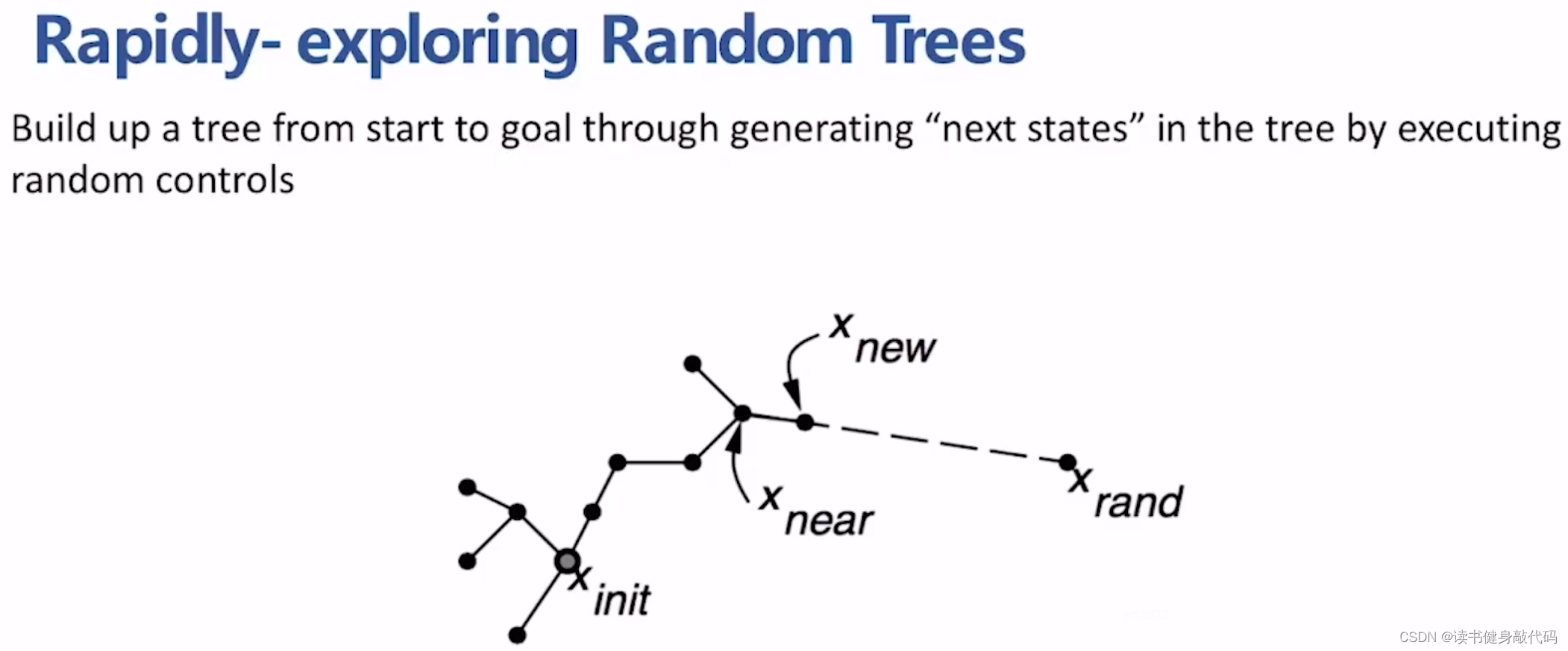 Rapidly- exploring Random Trees

Build up a tree from start to goal through generating “next states” in the tree by executing random controls

$x_{new}$

$x_{near}$

$x_{rand}$

$x_{init}$

CSDN @读书健身敲代码